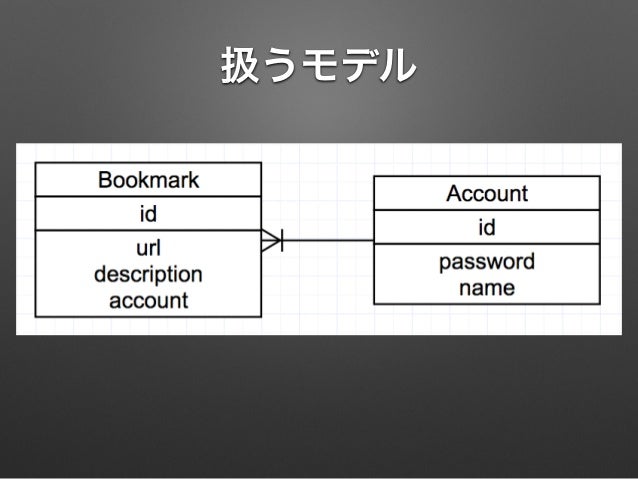 扱うモデル

Bookmark
id
url
description
account

Account
id
password
name